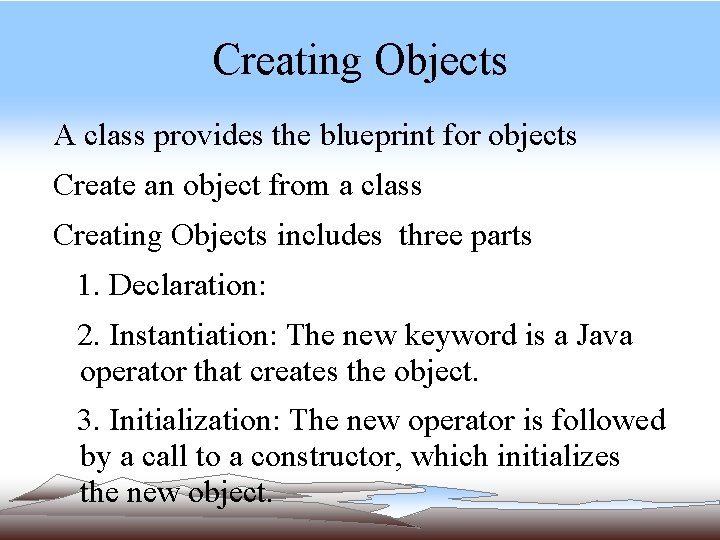 Creating Objects

A class provides the blueprint for objects

Create an object from a class

Creating Objects includes three parts

1. Declaration:

2. Instantiation: The new keyword is a Java operator that creates the object.

3. Initialization: The new operator is followed by a call to a constructor, which initializes the new object.